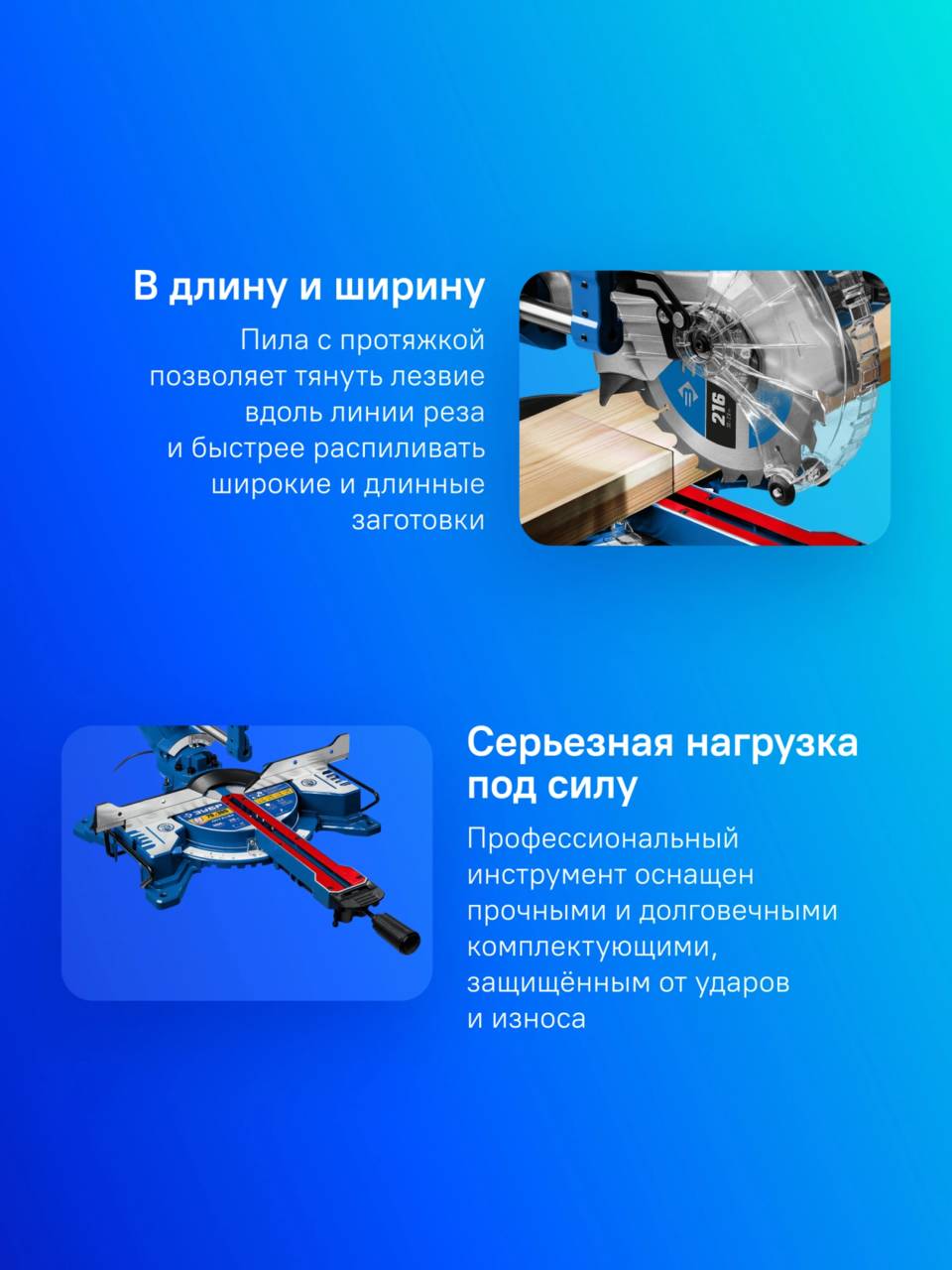 В длину и ширину

Пила с протяжкой позволяет тянуть лезвие вдоль линии реза и быстрее распиливать широкие и длинные заготовки

216

Серьезная нагрузка под силу

Профессиональный инструмент оснащен прочными и долговечными комплектующими, защищённым от ударов и износа